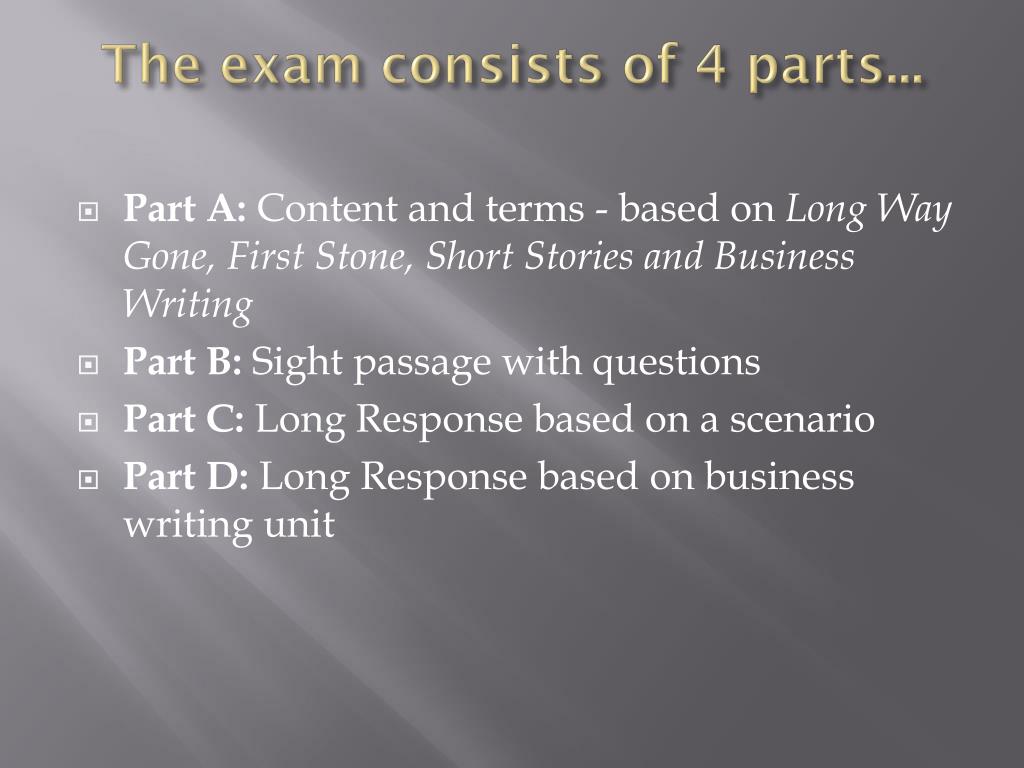 The exam consists of 4 parts…

Part A: Content and terms - based on Long Way Gone, First Stone, Short Stories and Business Writing

Part B: Sight passage with questions

Part C: Long Response based on a scenario

Part D: Long Response based on business writing unit